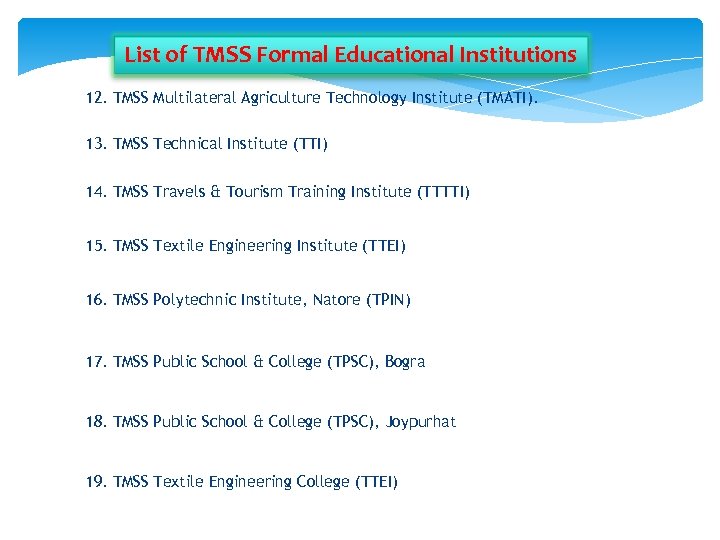 List of TMSS Formal Educational Institutions

12. TMSS Multilateral Agriculture Technology Institute (TMATI).

13. TMSS Technical Institute (TTI)

14. TMSS Travels & Tourism Training Institute (TTTTI)

15. TMSS Textile Engineering Institute (TTEI)

16. TMSS Polytechnic Institute, Natore (TPIN)

17. TMSS Public School & College (TPSC), Bogra

18. TMSS Public School & College (TPSC), Joypurhat

19. TMSS Textile Engineering College (TTEI)